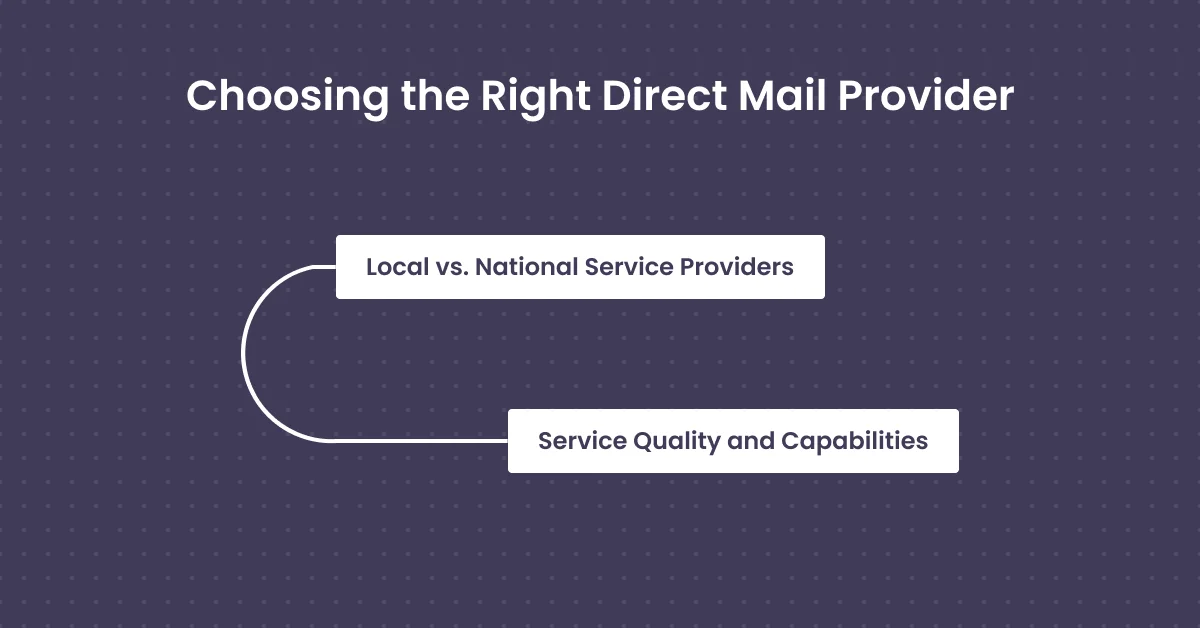 Choosing the Right Direct Mail Provider

Local vs. National Service Providers

Service Quality and Capabilities